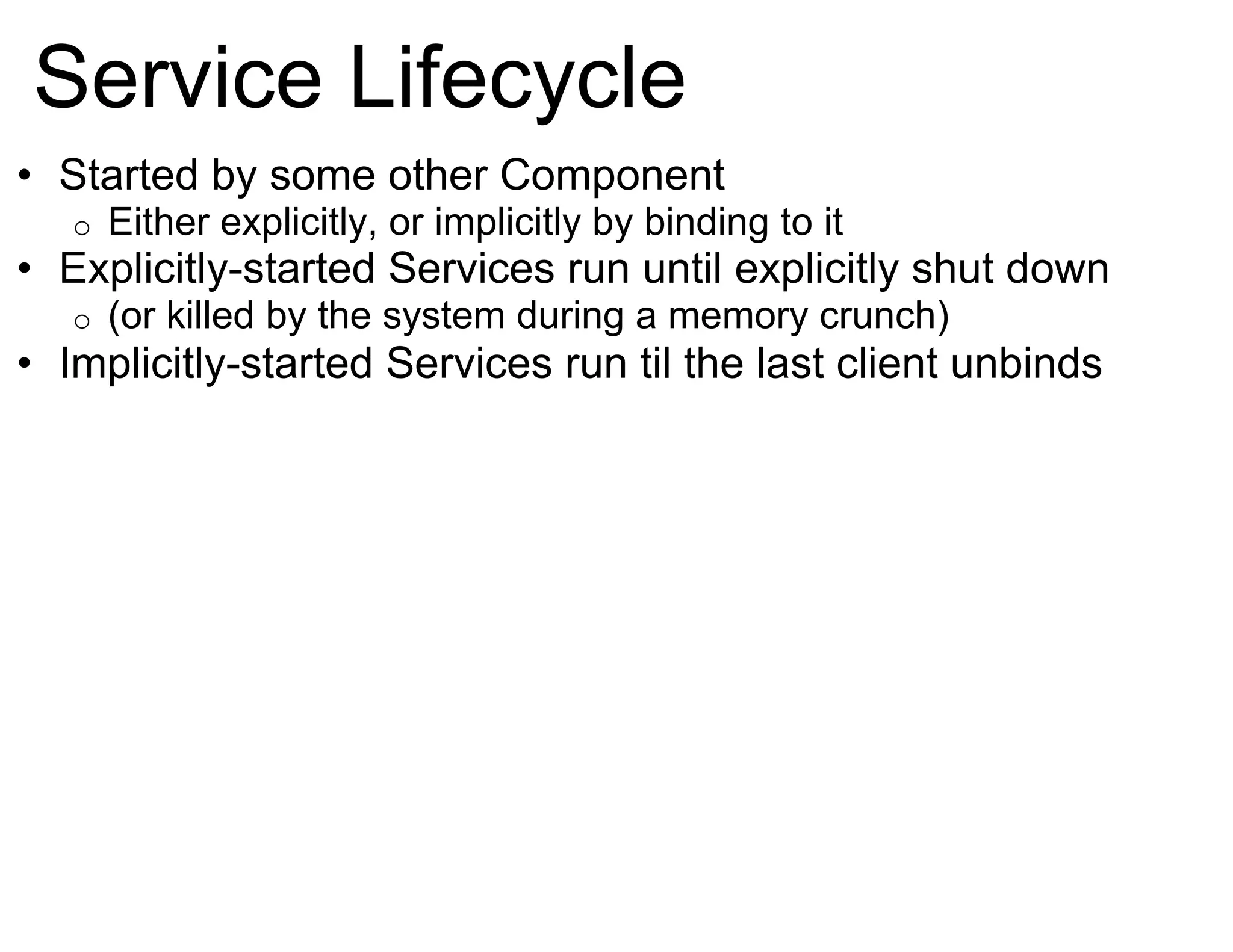 Service Lifecycle

• Started by some other Component
  o Either explicitly, or implicitly by binding to it
• Explicitly-started Services run until explicitly shut down
  o (or killed by the system during a memory crunch)
• Implicitly-started Services run til the last client unbinds